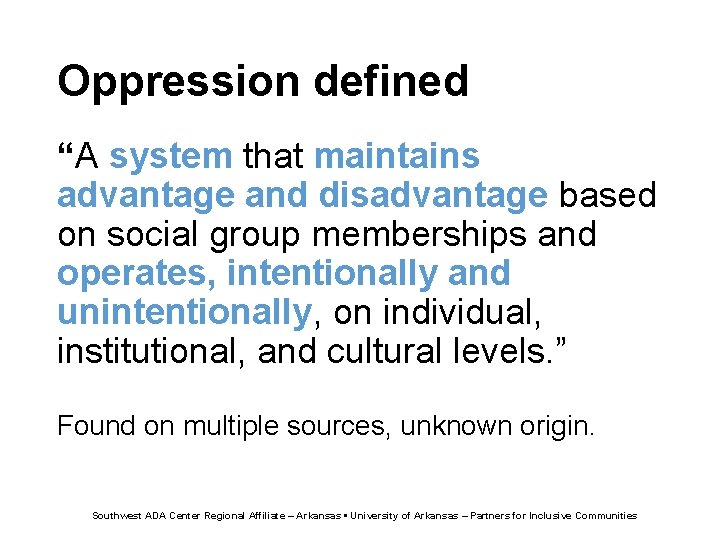 Oppression defined

"A system that maintains advantage and disadvantage based on social group memberships and operates, intentionally and unintentionally, on individual, institutional, and cultural levels."

Found on multiple sources, unknown origin.

Southwest ADA Center Regional Affiliate – Arkansas • University of Arkansas – Partners for Inclusive Communities